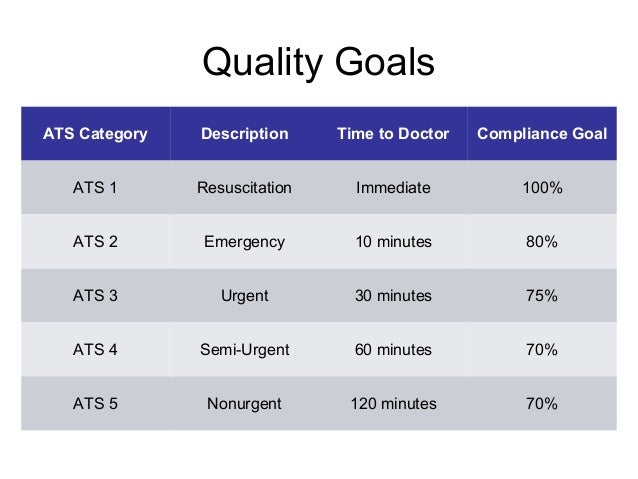 Quality Goals

| ATS Category | Description | Time to Doctor | Compliance Goal |
|---|---|---|---|
| ATS 1 | Resuscitation | Immediate | 100% |
| ATS 2 | Emergency | 10 minutes | 80% |
| ATS 3 | Urgent | 30 minutes | 75% |
| ATS 4 | Semi-Urgent | 60 minutes | 70% |
| ATS 5 | Nonurgent | 120 minutes | 70% |